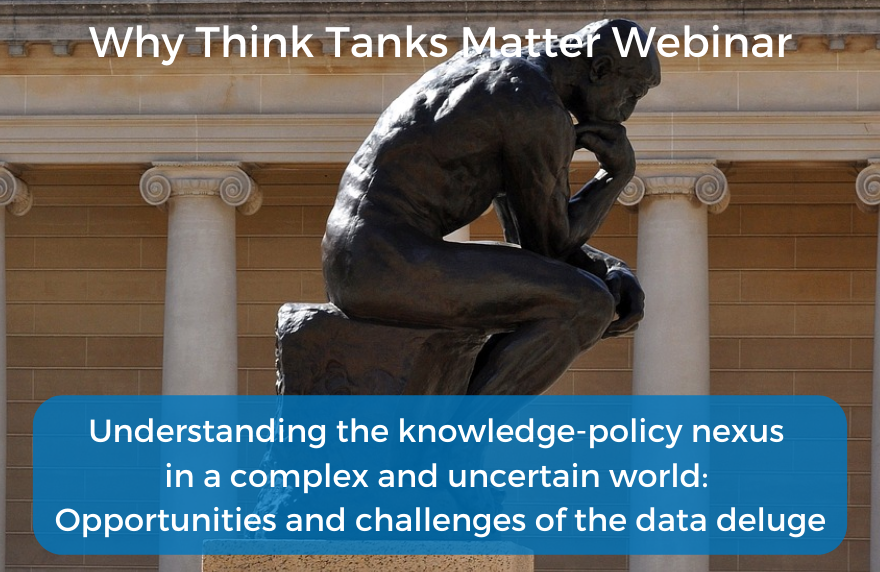 Why Think Tanks Matter Webinar

Understanding the knowledge-policy nexus in a complex and uncertain world: Opportunities and challenges of the data deluge